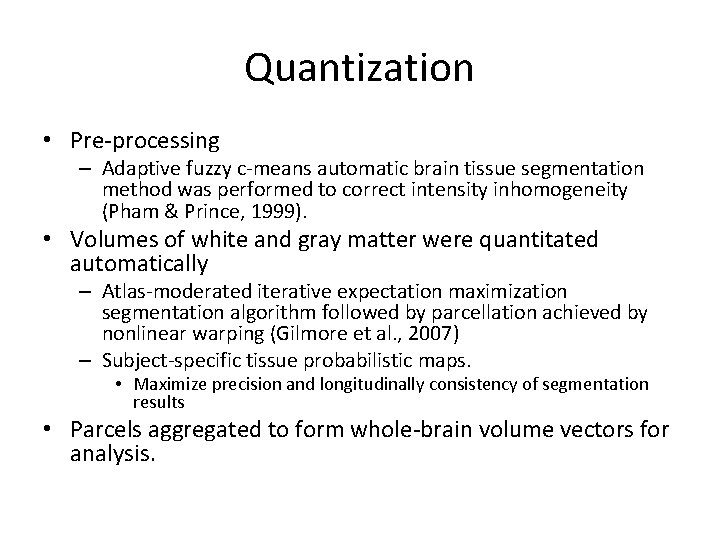 Quantization

• Pre-processing
– Adaptive fuzzy c-means automatic brain tissue segmentation method was performed to correct intensity inhomogeneity (Pham & Prince, 1999).

• Volumes of white and gray matter were quantitated automatically
– Atlas-moderated iterative expectation maximization segmentation algorithm followed by parcellation achieved by nonlinear warping (Gilmore et al., 2007)
– Subject-specific tissue probabilistic maps.
• Maximize precision and longitudinally consistency of segmentation results

• Parcels aggregated to form whole-brain volume vectors for analysis.